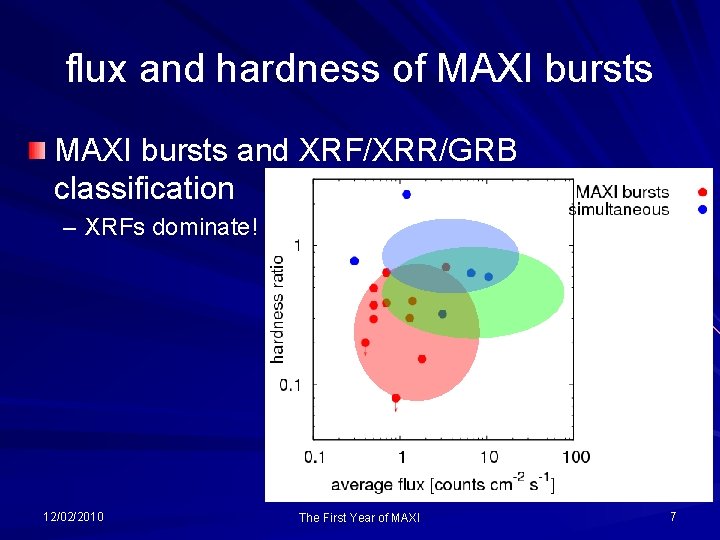 flux and hardness of MAXI bursts

MAXI bursts and XRF/XRR/GRB classification

– XRFs dominate!

MAXI bursts
simultaneous

hardness ratio

1

0.1

0.1

1

10

100

average flux [counts $cm^{-2}$ $s^{-1}$]

12/02/2010

The First Year of MAXI

7